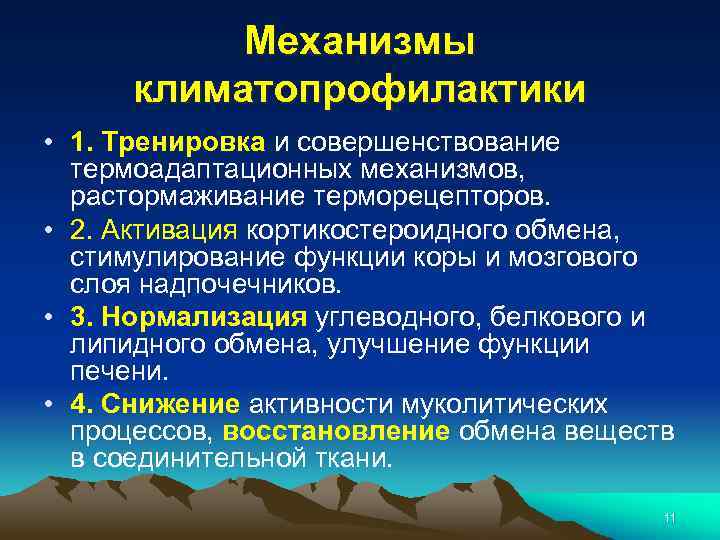 Механизмы климатопрофилактики

• 1. Тренировка и совершенствование термоадаптационных механизмов, растормаживание терморецепторов.
• 2. Активация кортикостероидного обмена, стимулирование функции коры и мозгового слоя надпочечников.
• 3. Нормализация углеводного, белкового и липидного обмена, улучшение функции печени.
• 4. Снижение активности муколитических процессов, восстановление обмена веществ в соединительной ткани.

11